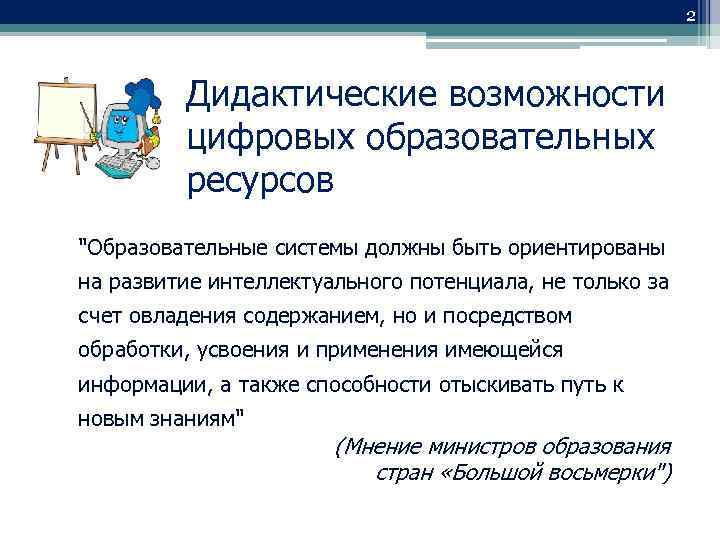 2

Дидактические возможности цифровых образовательных ресурсов

"Образовательные системы должны быть ориентированы на развитие интеллектуального потенциала, не только за счет овладения содержанием, но и посредством обработки, усвоения и применения имеющейся информации, а также способности отыскивать путь к новым знаниям"

(Мнение министров образования стран «Большой восьмерки")